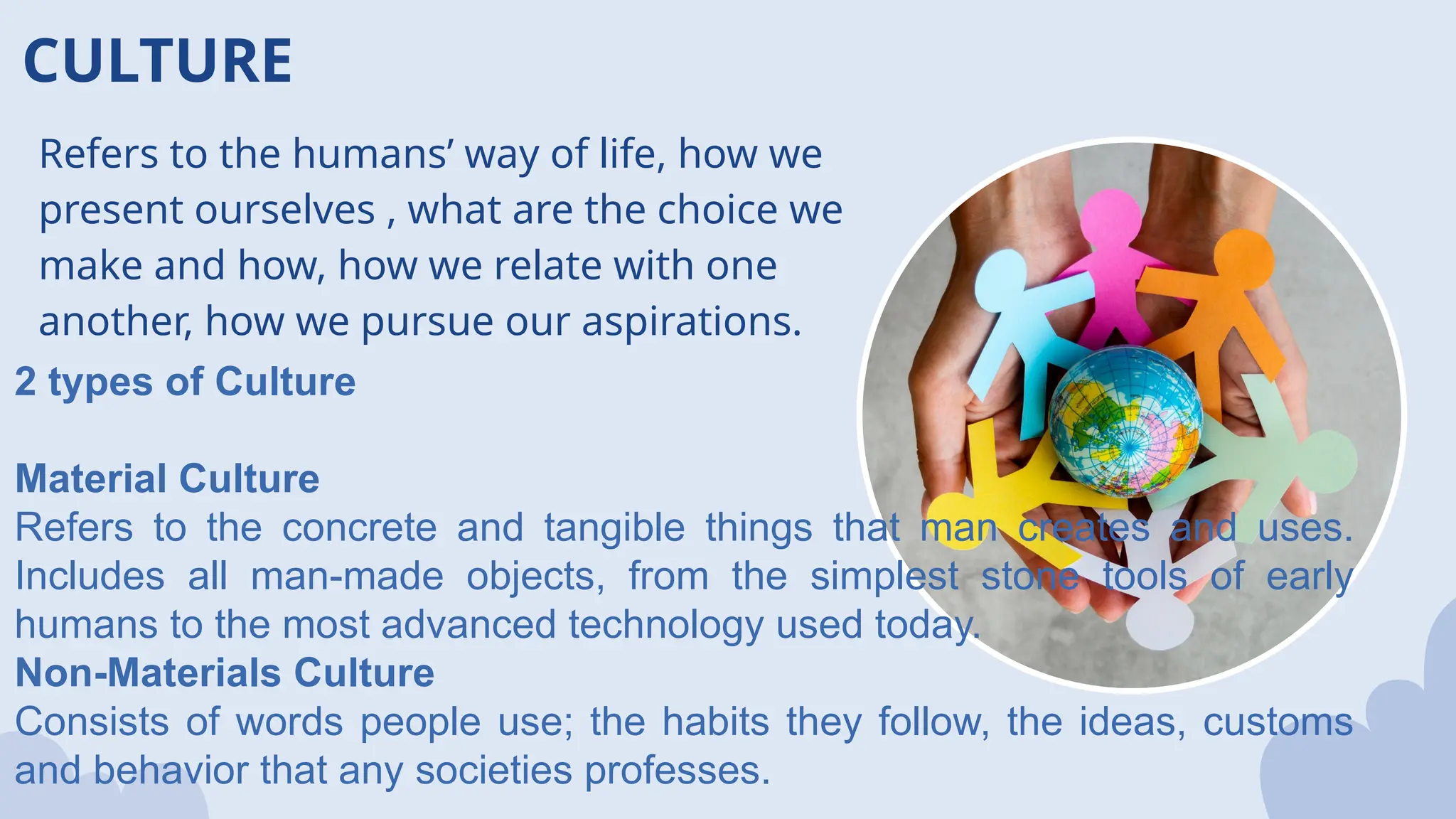 CULTURE

Refers to the humans’ way of life, how we present ourselves , what are the choice we make and how, how we relate with one another, how we pursue our aspirations.

2 types of Culture

Material Culture
Refers to the concrete and tangible things that man creates and uses. Includes all man-made objects, from the simplest stone tools of early humans to the most advanced technology used today.

Non-Materials Culture
Consists of words people use; the habits they follow, the ideas, customs and behavior that any societies professes.